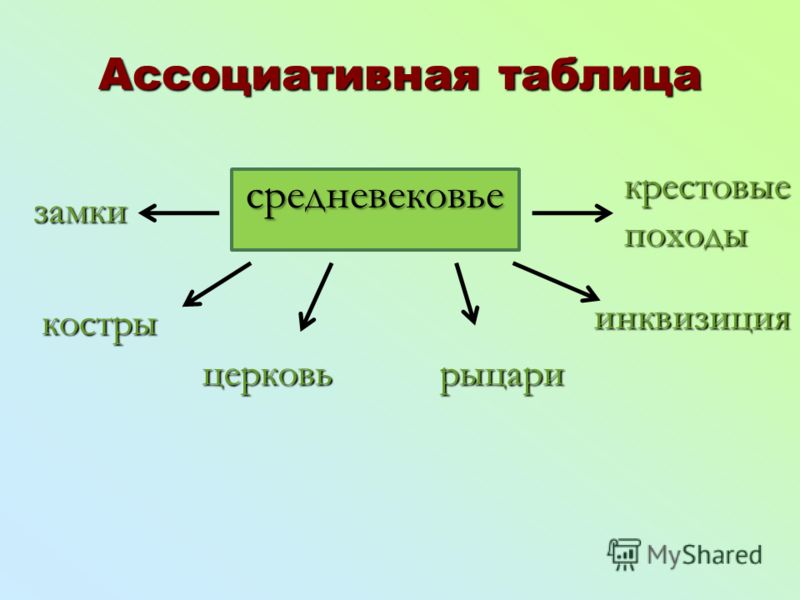 Ассоциативная таблица

средневековье

замки

крестовые походы

костры

церковь

рыцари

инквизиция

MyShared